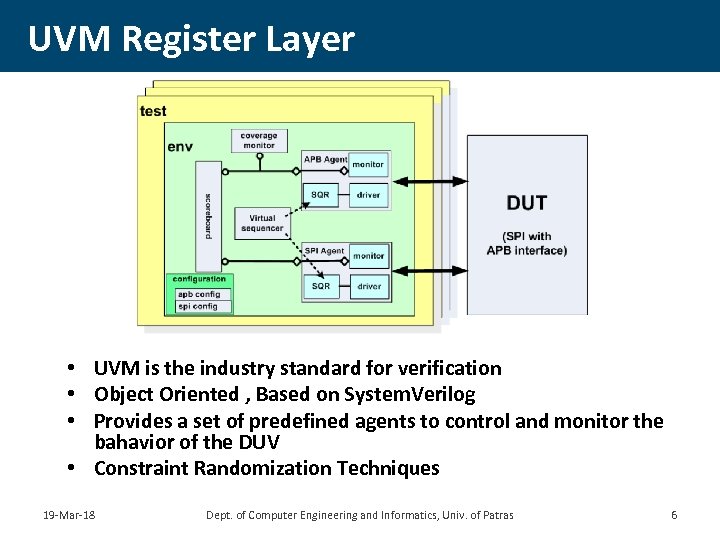 UVM Register Layer

test
env
coverage monitor
scoreboard
APB Agent
monitor
SQR
driver
Virtual sequencer
SPI Agent
monitor
SQR
driver
configuration
apb config
spi config
DUT
(SPI with APB interface)

• UVM is the industry standard for verification
• Object Oriented , Based on SystemVerilog
• Provides a set of predefined agents to control and monitor the bahavior of the DUV
• Constraint Randomization Techniques

19-Mar-18
Dept. of Computer Engineering and Informatics, Univ. of Patras
6